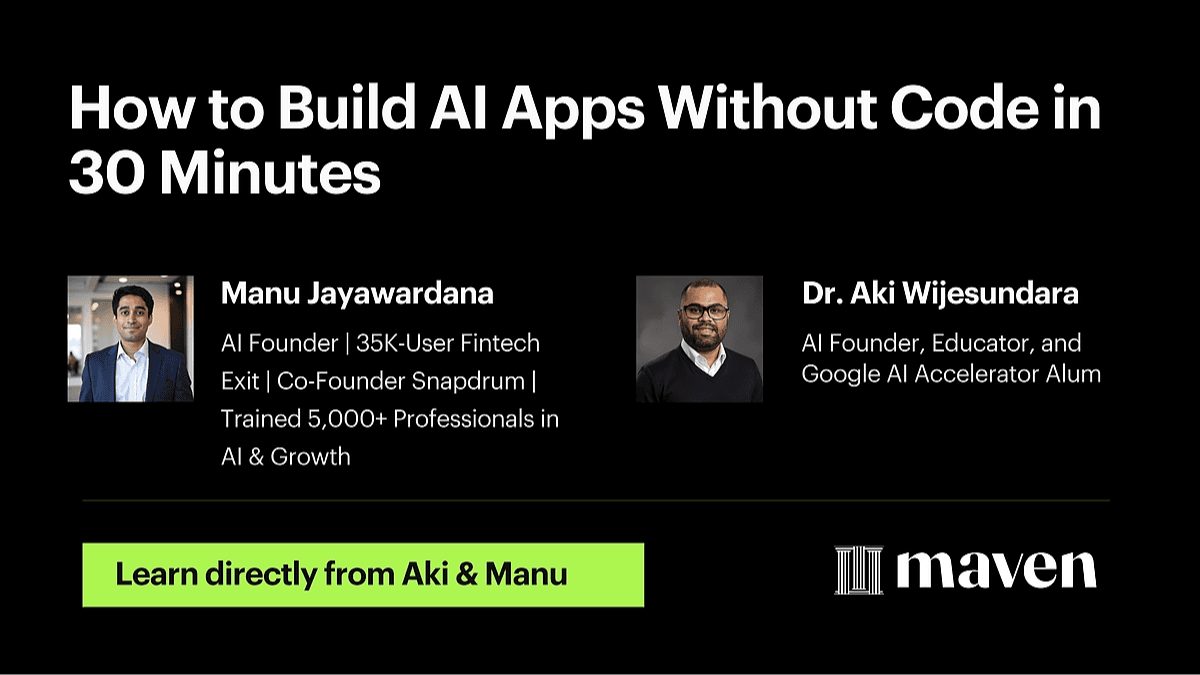 How to Build AI Apps Without Code in 30 Minutes

Manu Jayawardana

AI Founder | 35K-User Fintech Exit | Co-Founder Snapdrum | Trained 5,000+ Professionals in AI & Growth

Dr. Aki Wijesundara

AI Founder, Educator, and Google AI Accelerator Alum

Learn directly from Aki & Manu

maven